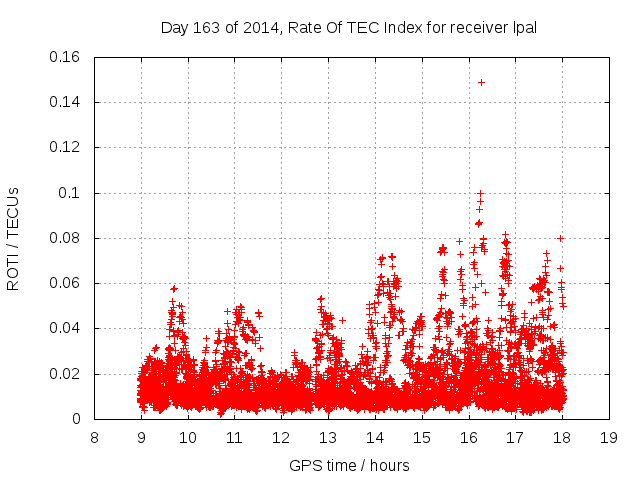 Day 163 of 2014, Rate Of TEC Index for receiver lpal

ROTI / TECUs

0.16
0.14
0.12
0.1
0.08
0.06
0.04
0.02
0

8 9 10 11 12 13 14 15 16 17 18 19

GPS time / hours